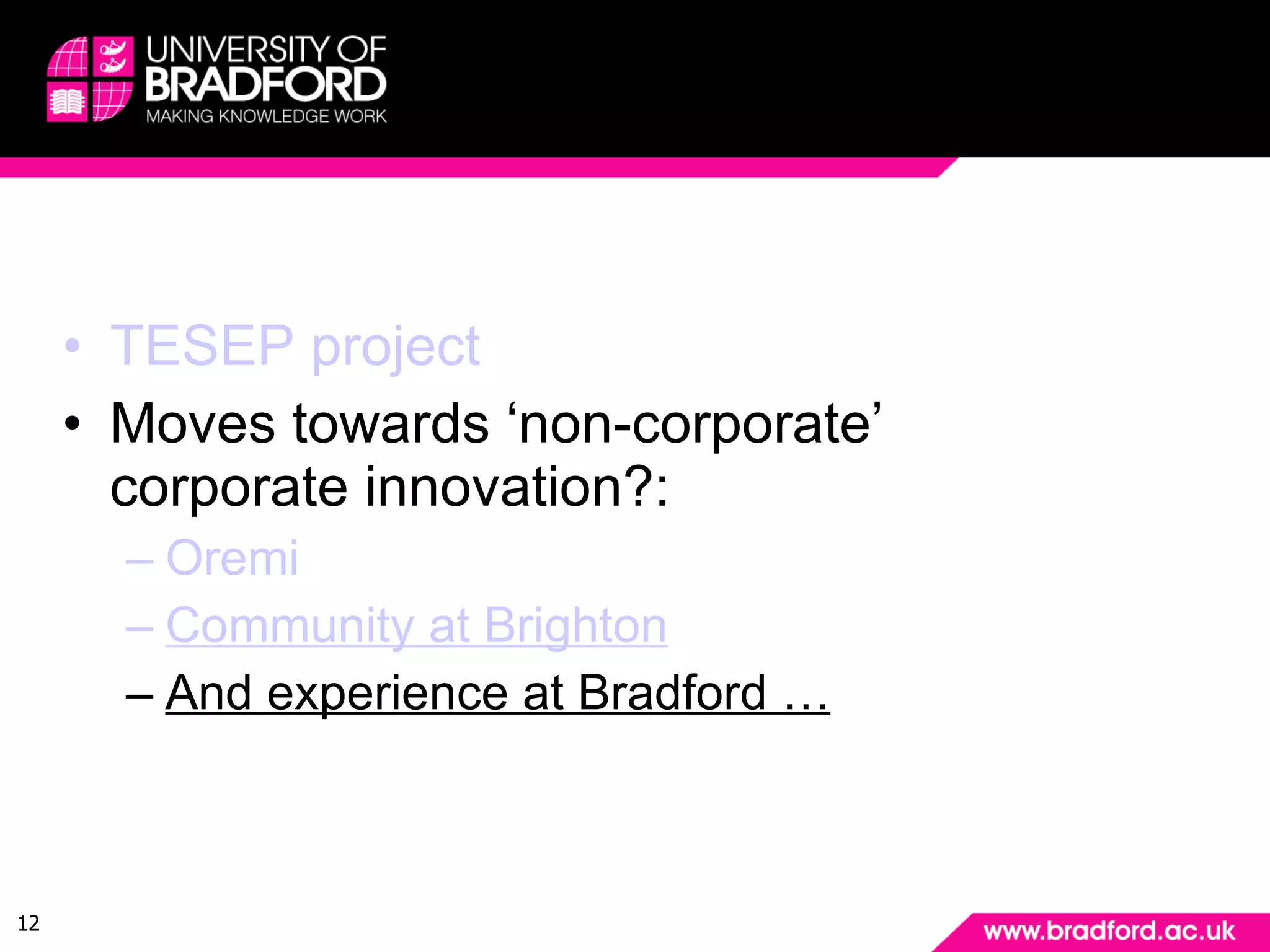 UNIVERSITY OF BRADFORD
MAKING KNOWLEDGE WORK

• TESEP project
• Moves towards ‘non-corporate’ corporate innovation?:
– Oremi
– Community at Brighton
– And experience at Bradford …

12

www.bradford.ac.uk